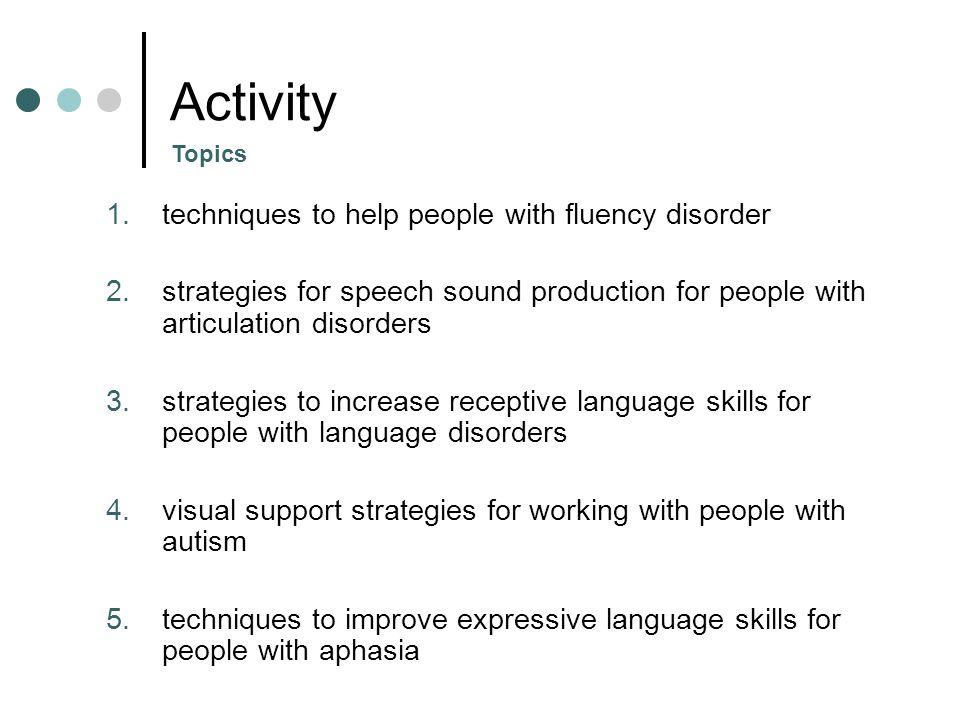 Activity
Topics

1. techniques to help people with fluency disorder

2. strategies for speech sound production for people with articulation disorders

3. strategies to increase receptive language skills for people with language disorders

4. visual support strategies for working with people with autism

5. techniques to improve expressive language skills for people with aphasia